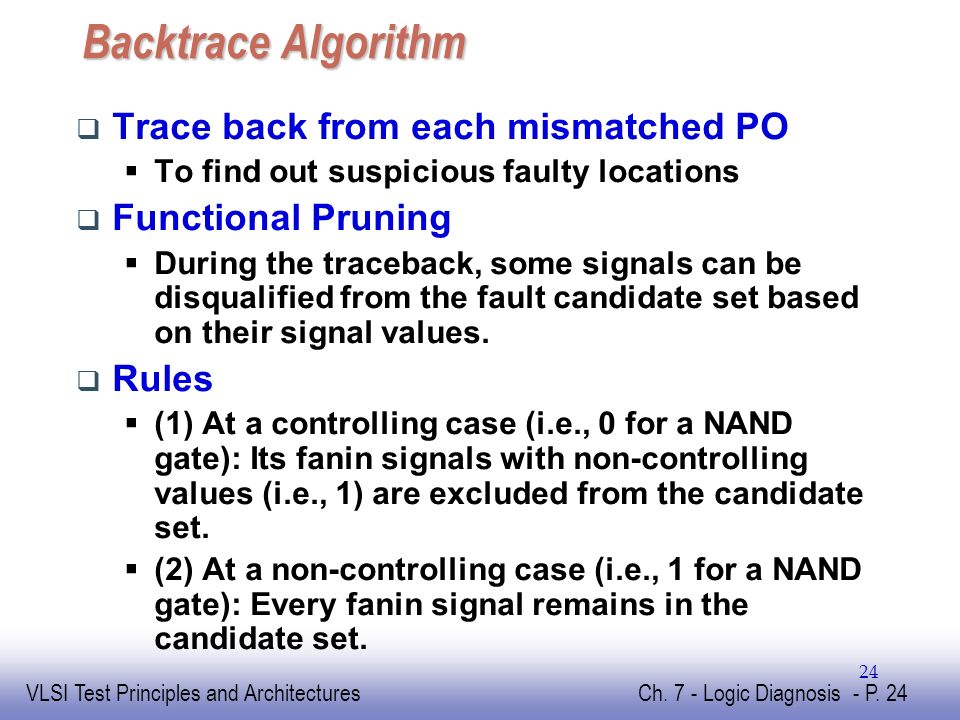 Backtrace Algorithm

❑ Trace back from each mismatched PO

▪ To find out suspicious faulty locations

❑ Functional Pruning

▪ During the traceback, some signals can be disqualified from the fault candidate set based on their signal values.

❑ Rules

▪ (1) At a controlling case (i.e., 0 for a NAND gate): Its fanin signals with non-controlling values (i.e., 1) are excluded from the candidate set.

▪ (2) At a non-controlling case (i.e., 1 for a NAND gate): Every fanin signal remains in the candidate set.

24

VLSI Test Principles and Architectures

Ch. 7 - Logic Diagnosis - P. 24